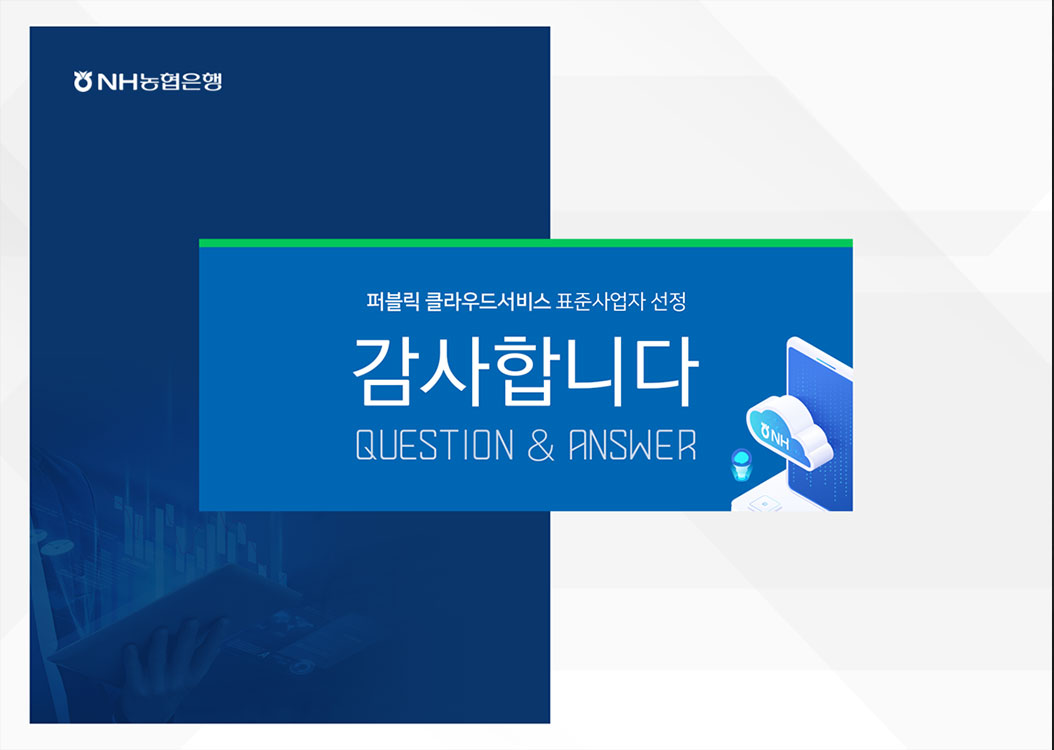 NH농협은행

퍼블릭 클라우드서비스 표준사업자 선정

감사합니다

QUESTION & ANSWER

NH